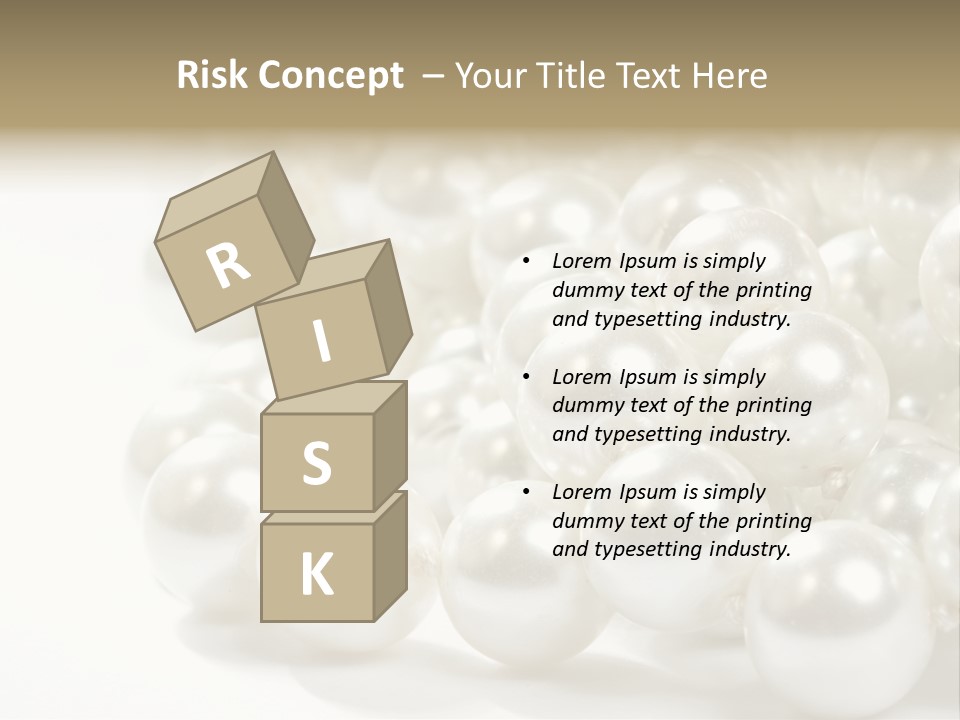 Risk Concept – Your Title Text Here

R
I
S
K

• Lorem Ipsum is simply dummy text of the printing and typesetting industry.

• Lorem Ipsum is simply dummy text of the printing and typesetting industry.

• Lorem Ipsum is simply dummy text of the printing and typesetting industry.